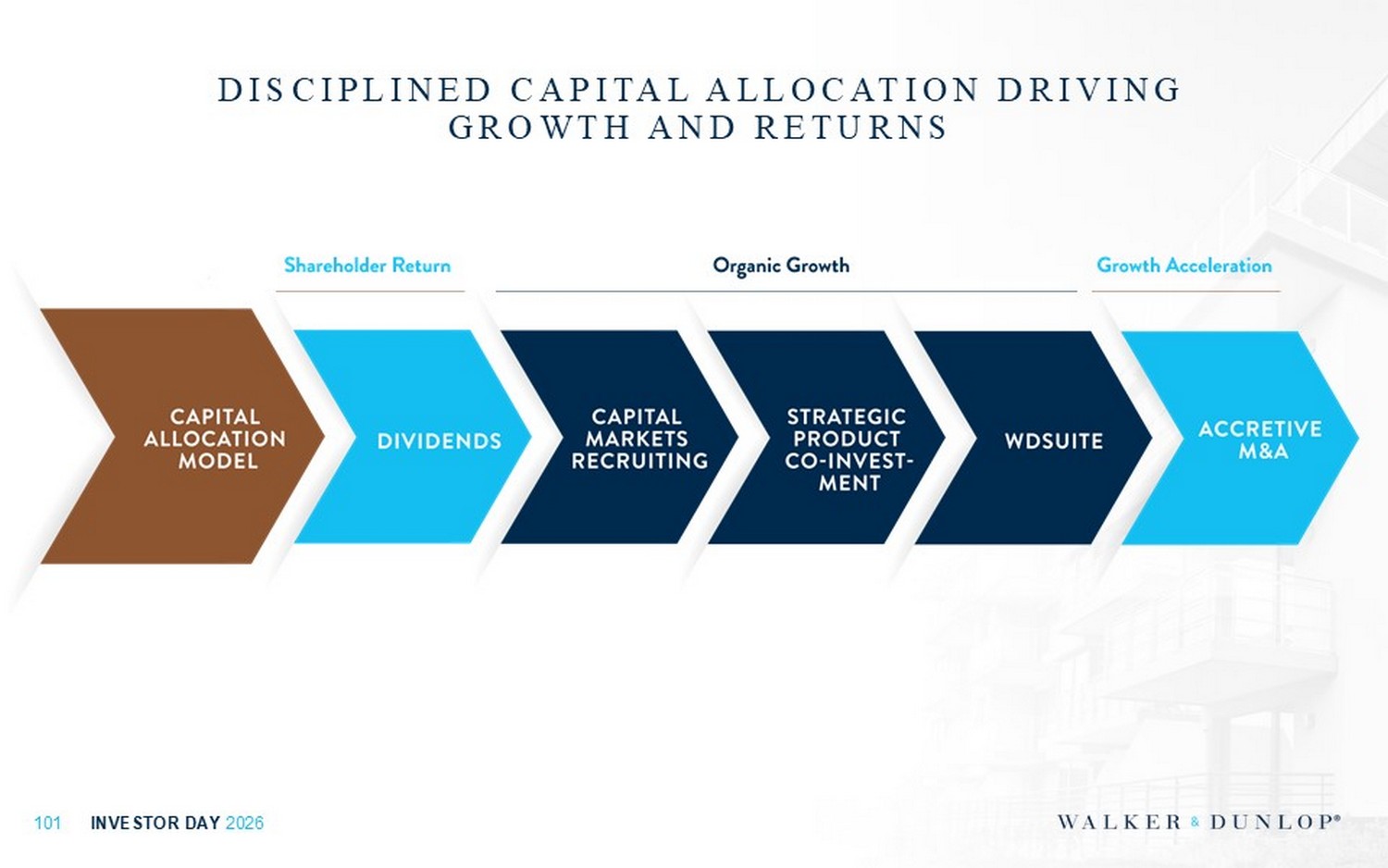 DISCIPLINED CAPITAL ALLOCATION DRIVING GROWTH AND RETURNS

Shareholder Return

Organic Growth

Growth Acceleration

CAPITAL ALLOCATION MODEL

DIVIDENDS

CAPITAL MARKETS RECRUITING

STRATEGIC PRODUCT CO-INVEST-MENT

WDSUITE

ACCRETIVE M&A

101 INVESTOR DAY 2026

WALKER & DUNLOP®